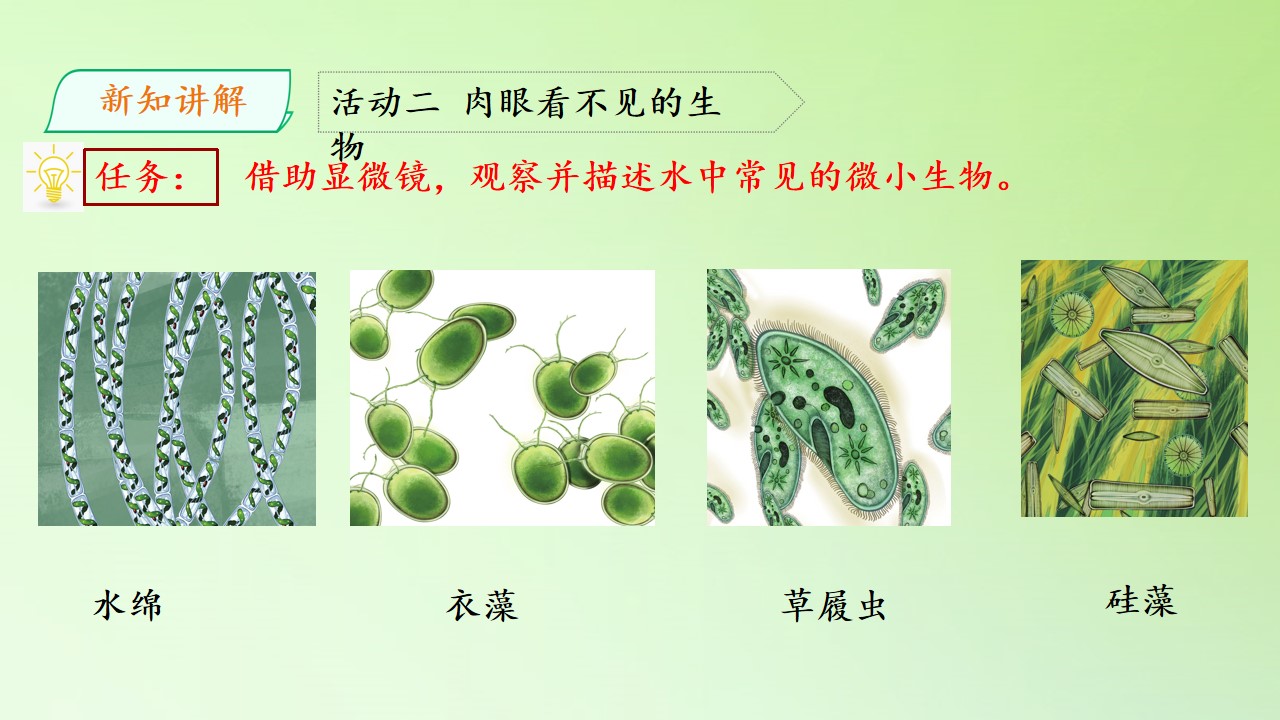 新知讲解

活动二 肉眼看不见的生物

任务： 借助显微镜，观察并描述水中常见的微小生物。

水绵

衣藻

草履虫

硅藻